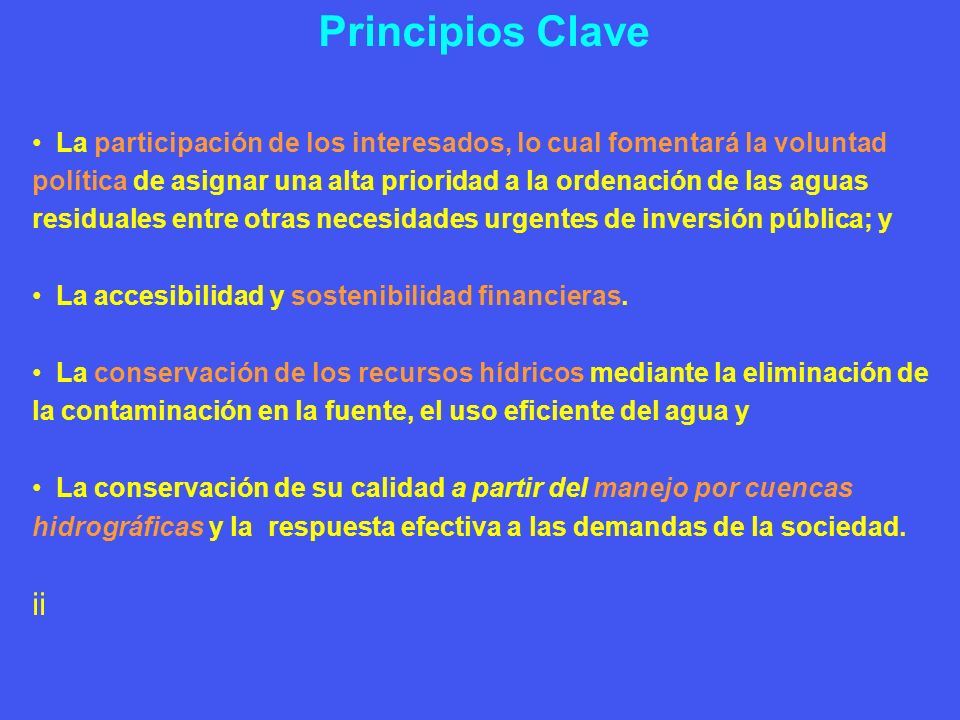 Principios Clave

• La participación de los interesados, lo cual fomentará la voluntad política de asignar una alta prioridad a la ordenación de las aguas residuales entre otras necesidades urgentes de inversión pública; y

• La accesibilidad y sostenibilidad financieras.

• La conservación de los recursos hídricos mediante la eliminación de la contaminación en la fuente, el uso eficiente del agua y

• La conservación de su calidad a partir del manejo por cuencas hidrográficas y la respuesta efectiva a las demandas de la sociedad.

ii